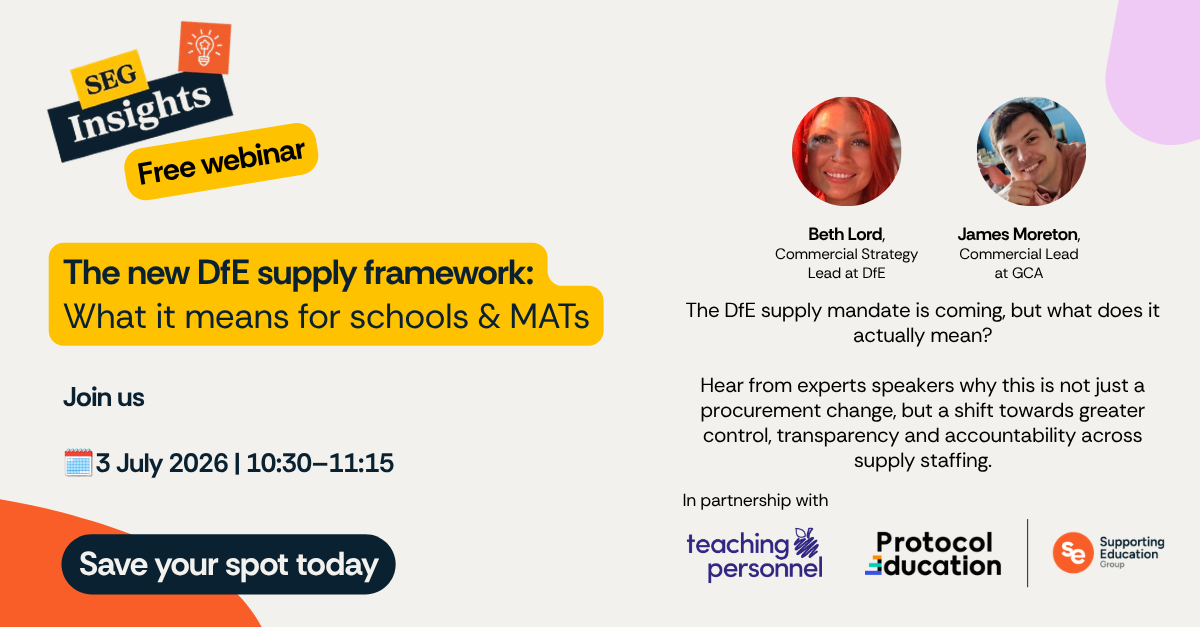 SEG Insights

Free webinar

The new DfE supply framework: What it means for schools & MATs

Join us

3 July 2026 | 10:30–11:15

Save your spot today

Beth Lord, Commercial Strategy Lead at DfE

James Moreton, Commercial Lead at GCA

The DfE supply mandate is coming, but what does it actually mean?

Hear from experts speakers why this is not just a procurement change, but a shift towards greater control, transparency and accountability across supply staffing.

In partnership with

teaching personnel

Protocol Education

se Supporting Education Group